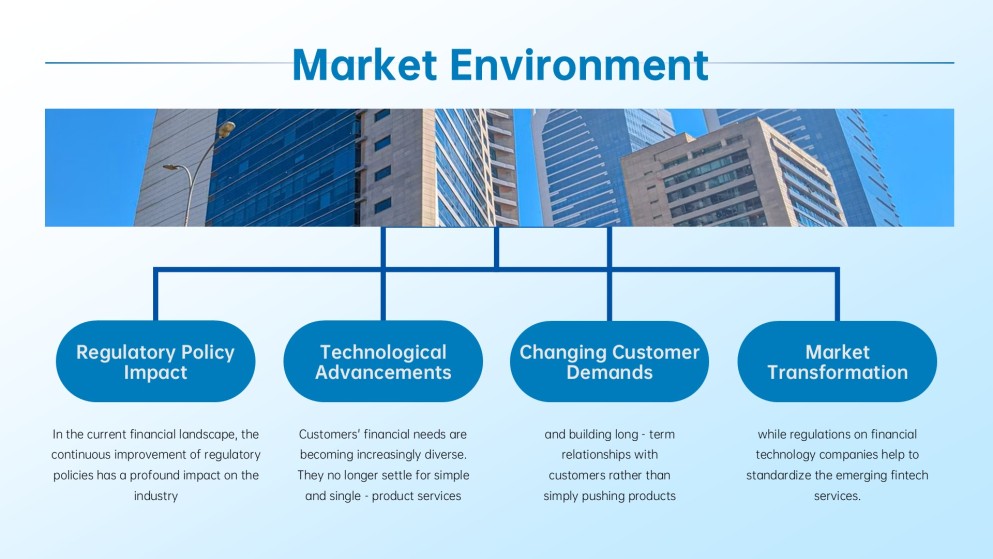 Market Environment

Regulatory Policy Impact

In the current financial landscape, the continuous improvement of regulatory policies has a profound impact on the industry

Technological Advancements

Customers' financial needs are becoming increasingly diverse. They no longer settle for simple and single - product services

Changing Customer Demands

and building long - term relationships with customers rather than simply pushing products

Market Transformation

while regulations on financial technology companies help to standardize the emerging fintech services.